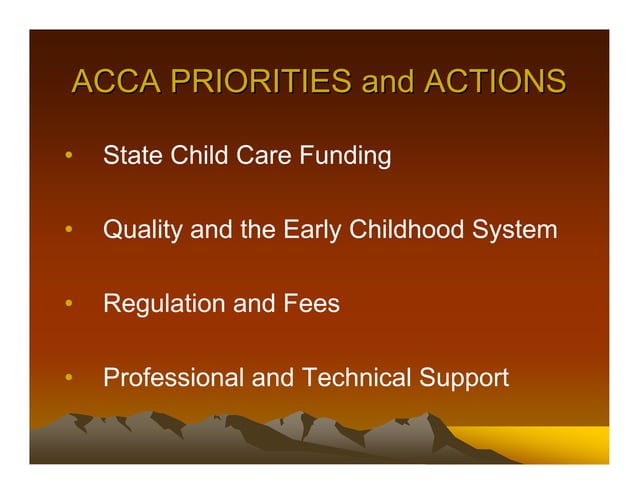 ACCA PRIORITIES and ACTIONS

• State Child Care Funding

• Quality and the Early Childhood System

• Regulation and Fees

• Professional and Technical Support